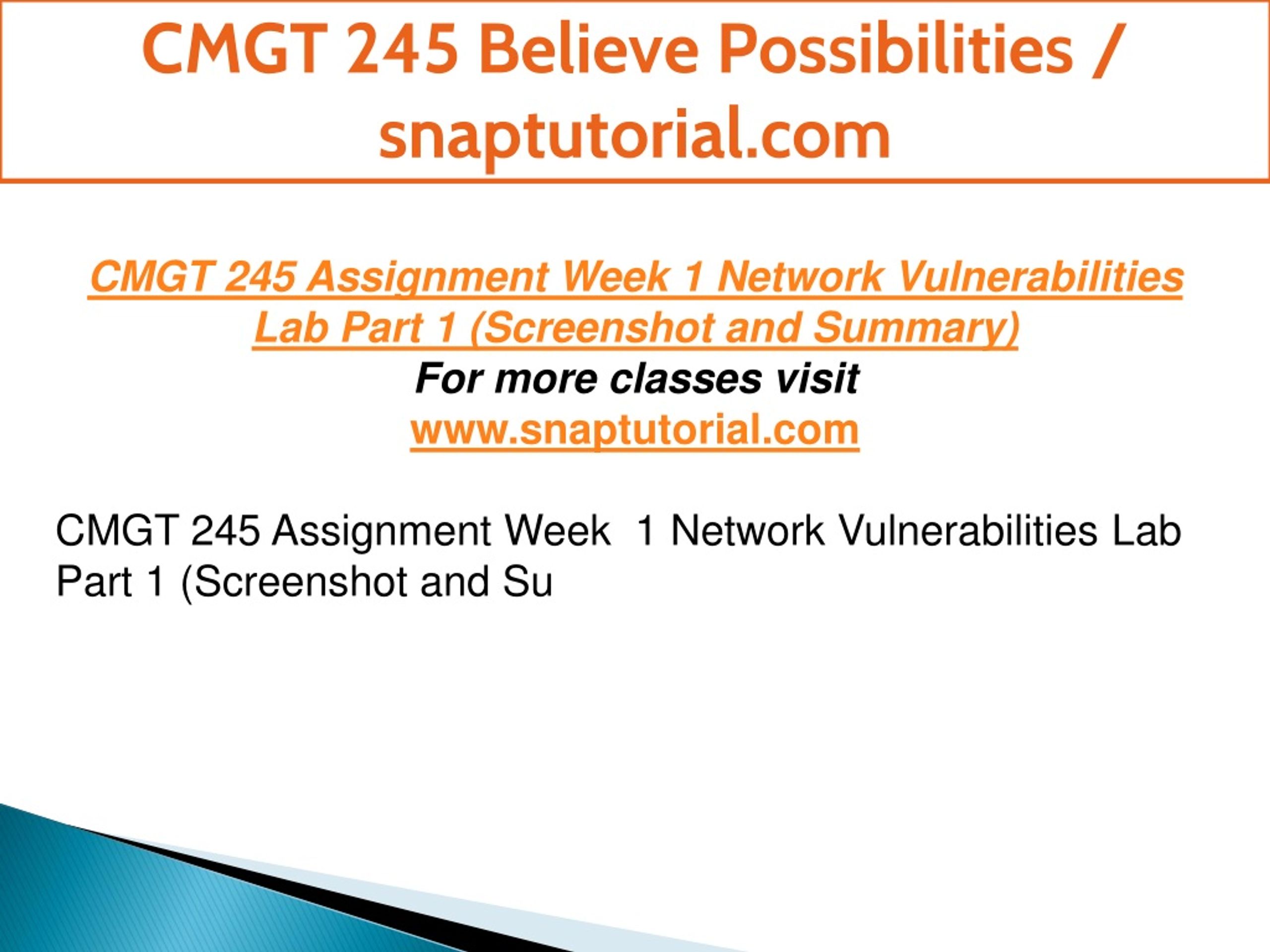 CMGT 245 Believe Possibilities / snaptutorial.com

CMGT 245 Assignment Week 1 Network Vulnerabilities Lab Part 1 (Screenshot and Summary)
For more classes visit
www.snaptutorial.com

CMGT 245 Assignment Week 1 Network Vulnerabilities Lab Part 1 (Screenshot and Su